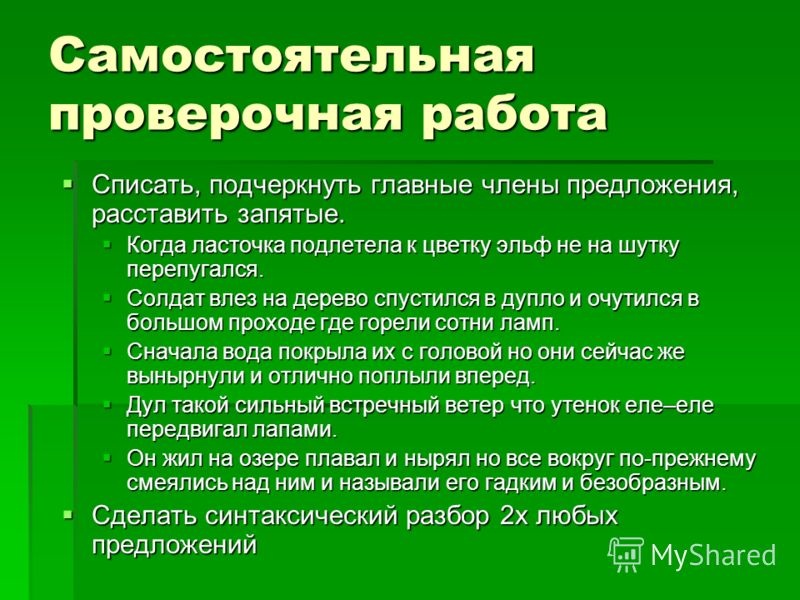 Самостоятельная проверочная работа

Списать, подчеркнуть главные члены предложения, расставить запятые.

Когда ласточка подлетела к цветку эльф не на шутку перепугался.

Солдат влез на дерево спустился в дупло и очутился в большом проходе где горели сотни ламп.

Сначала вода покрыла их с головой но они сейчас же вынырнули и отлично поплыли вперед.

Дул такой сильный встречный ветер что утенок еле–еле передвигал лапами.

Он жил на озере плавал и нырял но все вокруг по-прежнему смеялись над ним и называли его гадким и безобразным.

Сделать синтаксический разбор 2х любых предложений

MyShared